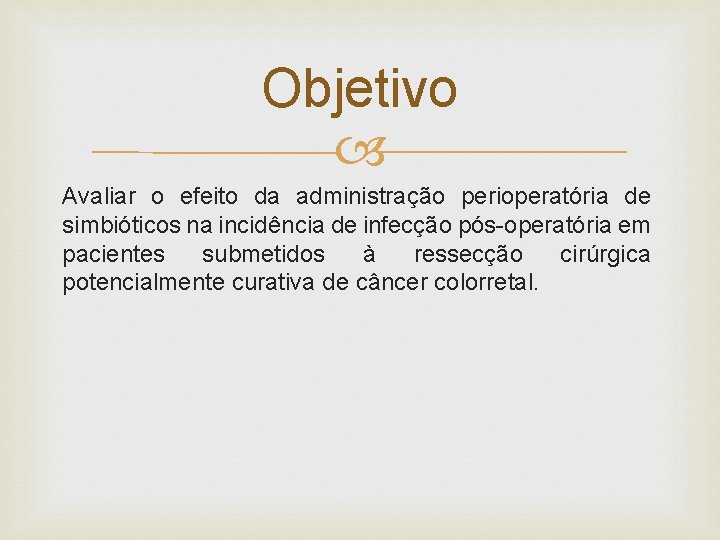 Objetivo

Avaliar o efeito da administração perioperatória de simbióticos na incidência de infecção pós-operatória em pacientes submetidos à ressecção cirúrgica potencialmente curativa de câncer colorretal.